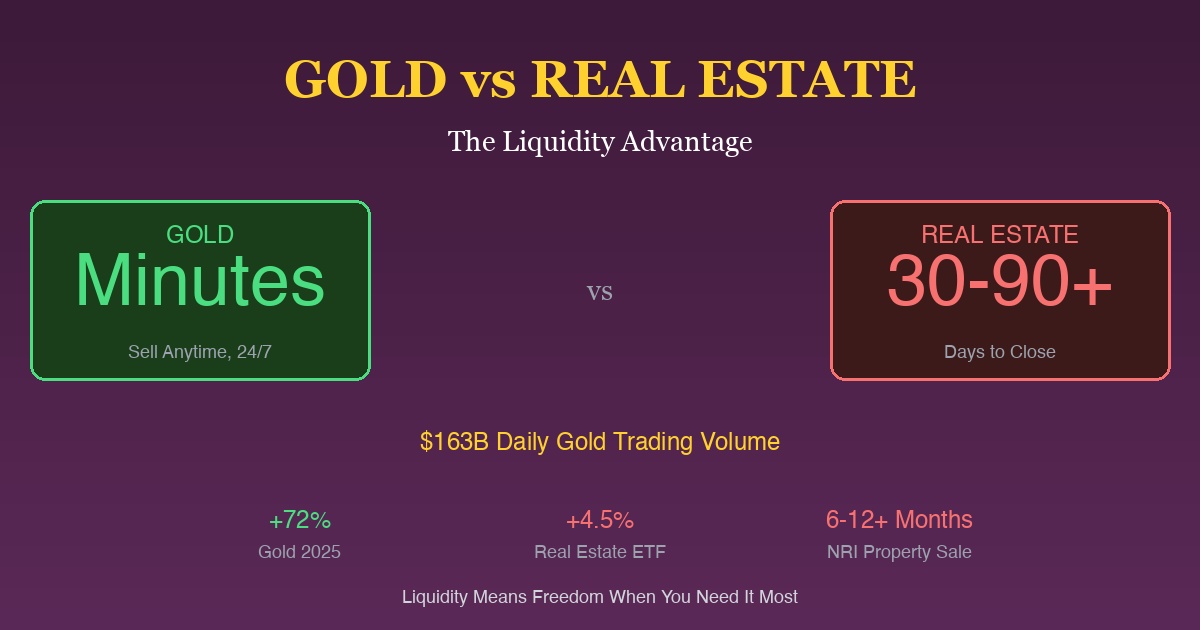 GOLD vs REAL ESTATE

The Liquidity Advantage

GOLD
Minutes
Sell Anytime, 24/7

vs

REAL ESTATE
30-90+
Days to Close

\$163B Daily Gold Trading Volume

+72%
Gold 2025

+4.5%
Real Estate ETF

6-12+ Months
NRI Property Sale

Liquidity Means Freedom When You Need It Most